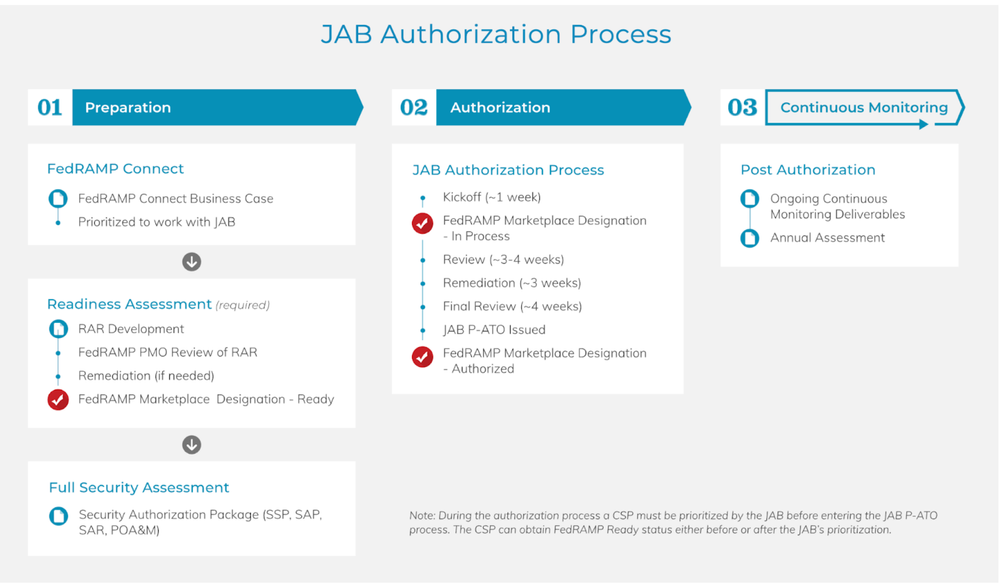 JAB Authorization Process

01 Preparation

FedRAMP Connect
FedRAMP Connect Business Case
Prioritized to work with JAB

Readiness Assessment (required)
RAR Development
FedRAMP PMO Review of RAR
Remediation (if needed)
FedRAMP Marketplace Designation - Ready

Full Security Assessment
Security Authorization Package (SSP, SAP, SAR, POA&M)

02 Authorization

JAB Authorization Process
Kickoff (~1 week)
FedRAMP Marketplace Designation - In Process
Review (~3-4 weeks)
Remediation (~3 weeks)
Final Review (~4 weeks)
JAB P-ATO Issued
FedRAMP Marketplace Designation - Authorized

03 Continuous Monitoring

Post Authorization
Ongoing Continuous Monitoring Deliverables
Annual Assessment

Note: During the authorization process a CSP must be prioritized by the JAB before entering the JAB P-ATO process. The CSP can obtain FedRAMP Ready status either before or after the JAB's prioritization.